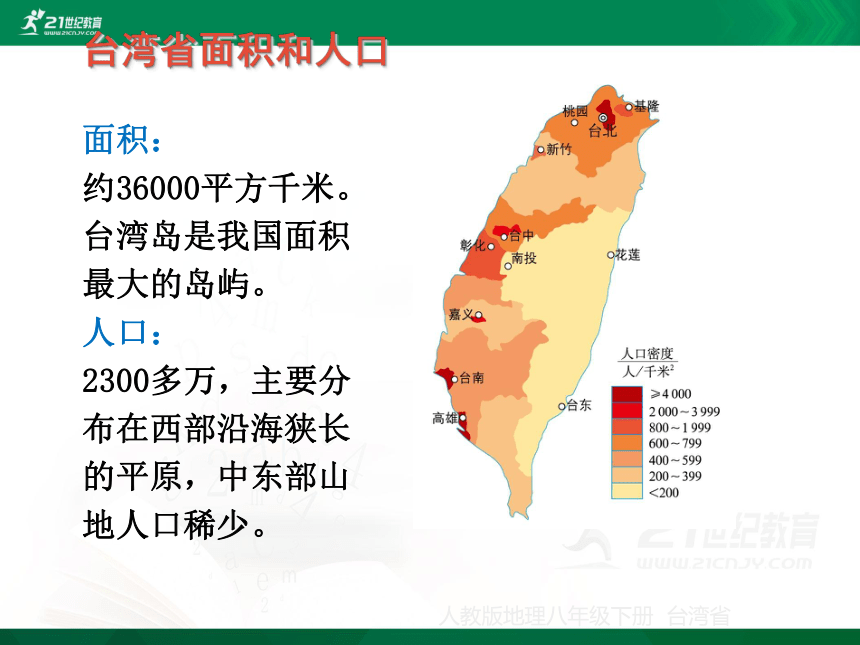 21世纪教育
www.21cnjy.com

台湾省面积和人口

面积：
约36000平方千米。台湾岛是我国面积最大的岛屿。
人口：
2300多万，主要分布在西部沿海狭长的平原，中东部山地人口稀少。

桃园
基隆
台北
新竹
台中
彰化
南投
花莲
嘉义
台南
台东
高雄

人口密度
人/千米$^2$
≥4 000
2 000～3 999
800～1 999
600～799
400～599
200～399
<200

21世纪教育
www.21cnjy.com

人教版地理八年级下册 台湾省